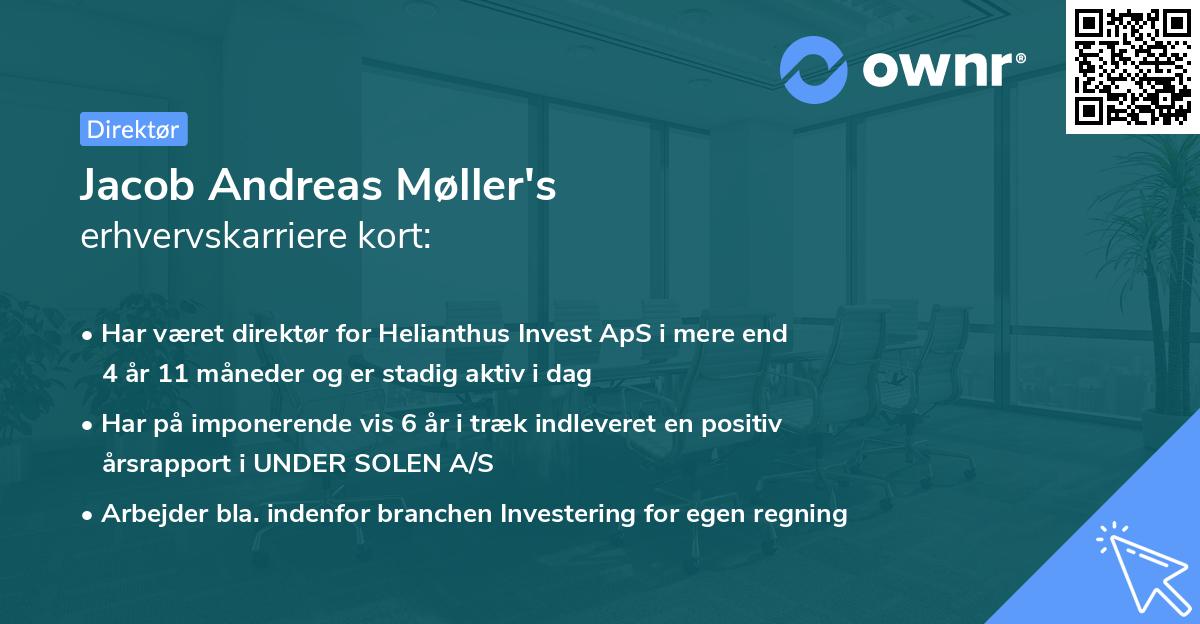 ownr®

Direktør

Jacob Andreas Møller's
erhvervskarriere kort:

• Har været direktør for Helianthus Invest ApS i mere end 4 år 11 måneder og er stadig aktiv i dag

• Har på imponerende vis 6 år i træk indleveret en positiv årsrapport i UNDER SOLEN A/S

• Arbejder bla. indenfor branchen Investering for egen regning